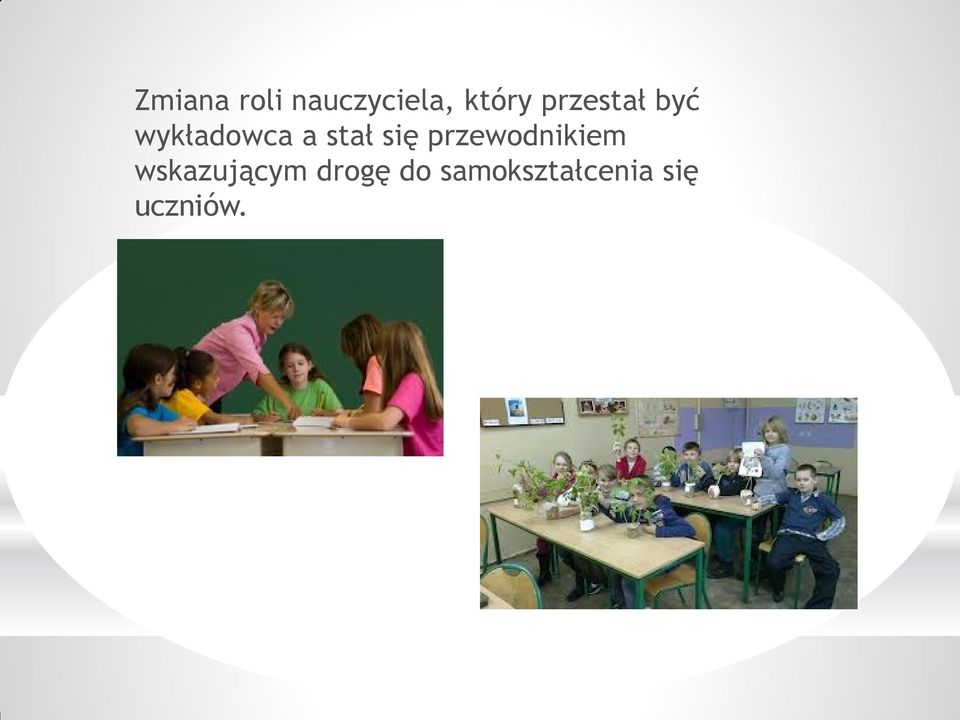 Zmiana roli nauczyciela, który przestał być wykładowca a stał się przewodnikiem wskazującym drogę do samokształcenia się uczniów.